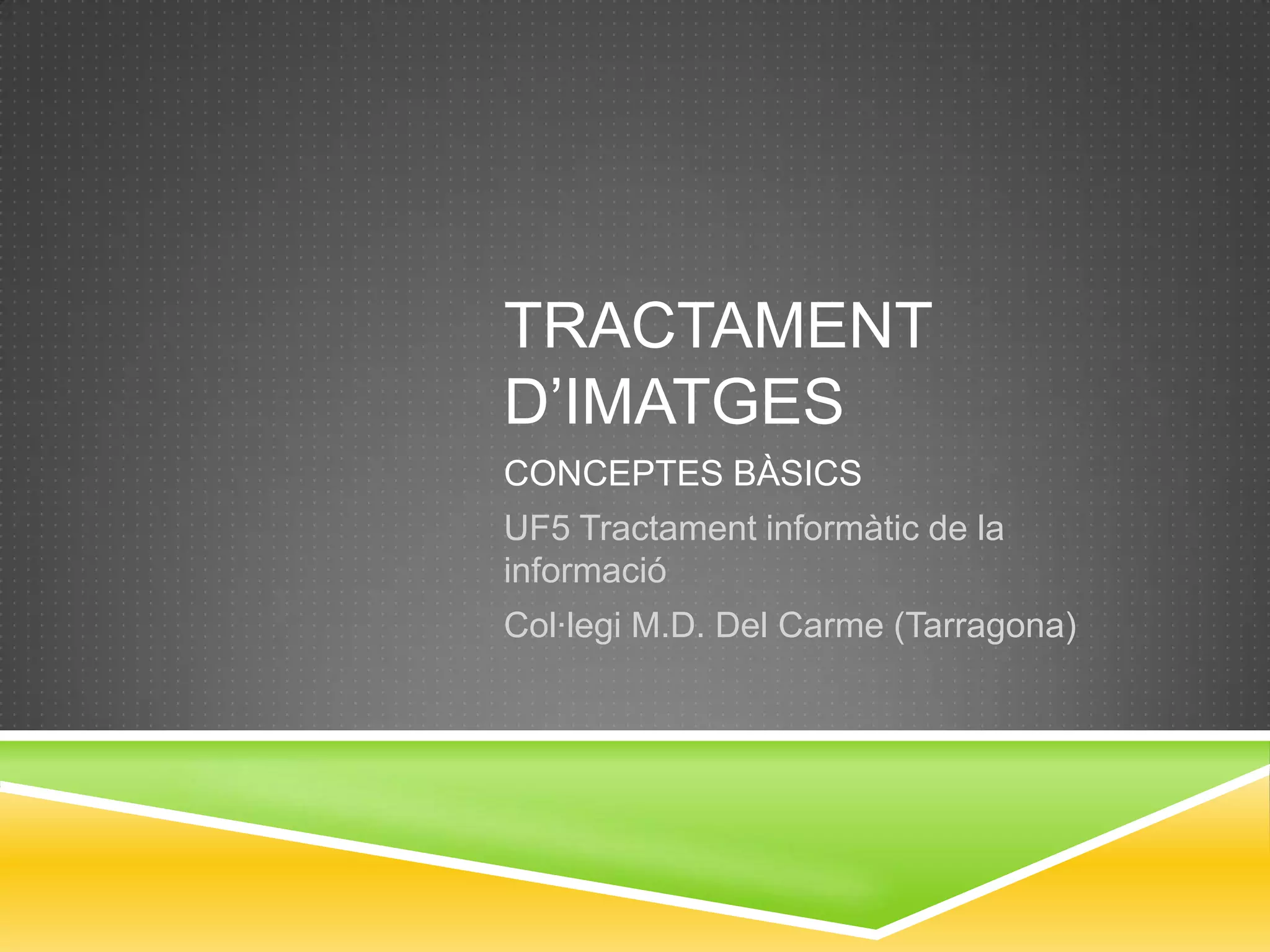 TRACTAMENT D’IMATGES

CONCEPTES BÀSICS

UF5 Tractament informàtic de la informació

Col·legi M.D. Del Carme (Tarragona)